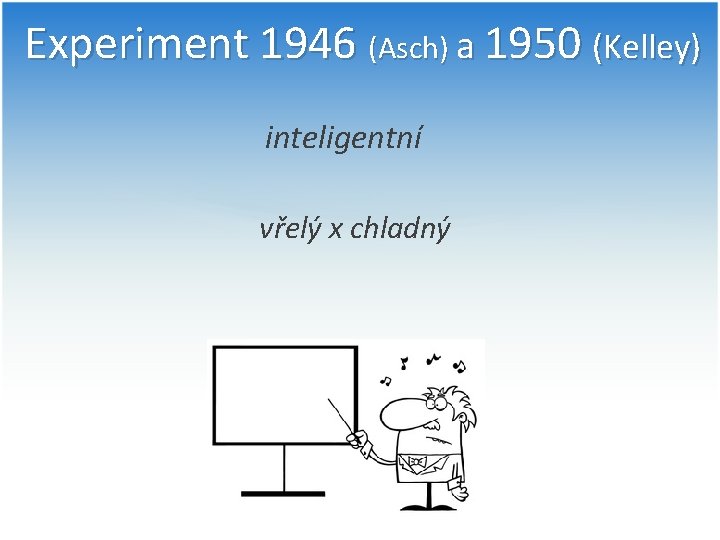 Experiment 1946 (Asch) a 1950 (Kelley)

inteligentní

vřelý x chladný